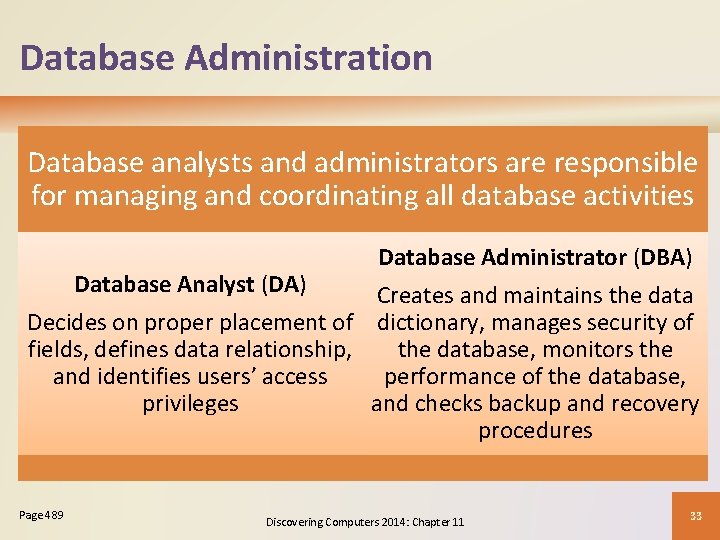 Database Administration

Database analysts and administrators are responsible for managing and coordinating all database activities

Database Analyst (DA)

Decides on proper placement of fields, defines data relationship, and identifies users' access privileges

Database Administrator (DBA)

Creates and maintains the data dictionary, manages security of the database, monitors the performance of the database, and checks backup and recovery procedures

Page 489

Discovering Computers 2014: Chapter 11

33